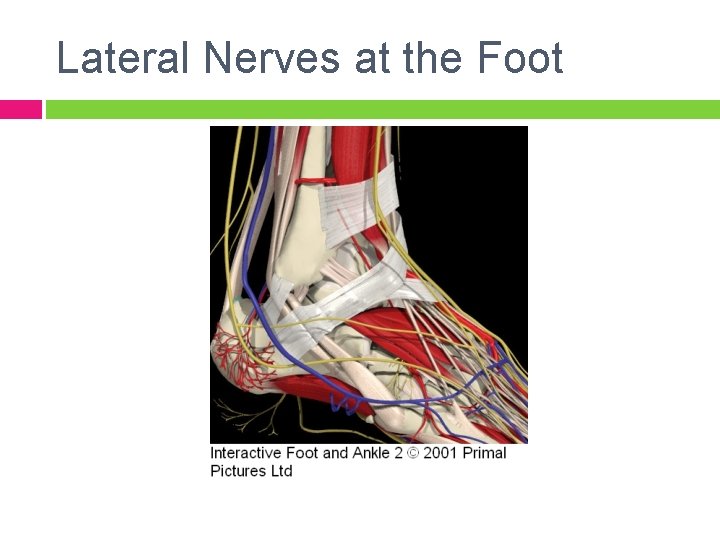 Lateral Nerves at the Foot

Interactive Foot and Ankle 2 © 2001 Primal Pictures Ltd